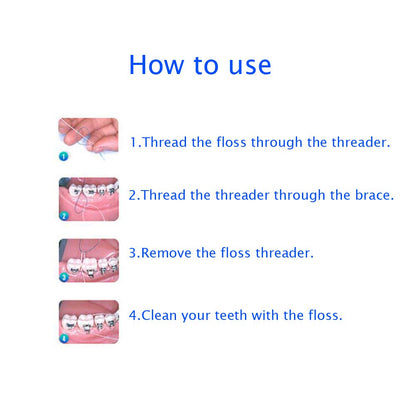 How to use

1

1.Thread the floss through the threader.

2

2.Thread the threader through the brace.

3

3.Remove the floss threader.

4

4.Clean your teeth with the floss.